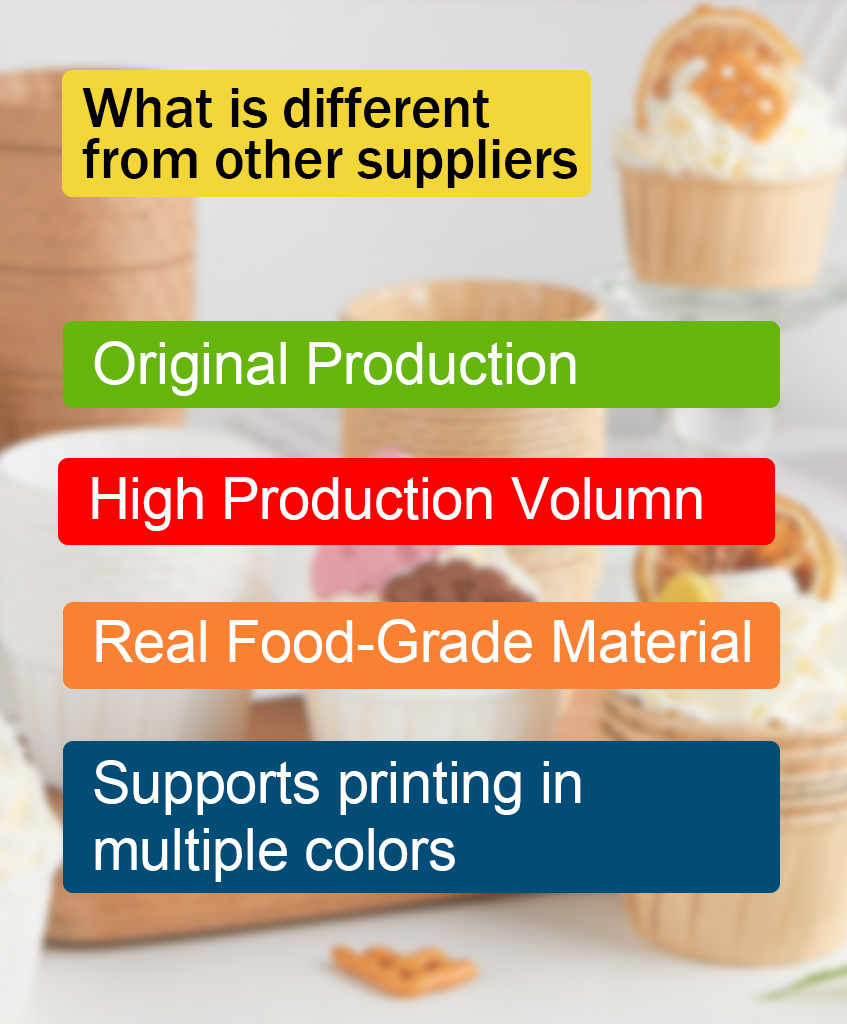 What is different from other suppliers

Original Production

High Production Volumn

Real Food-Grade Material

Supports printing in multiple colors